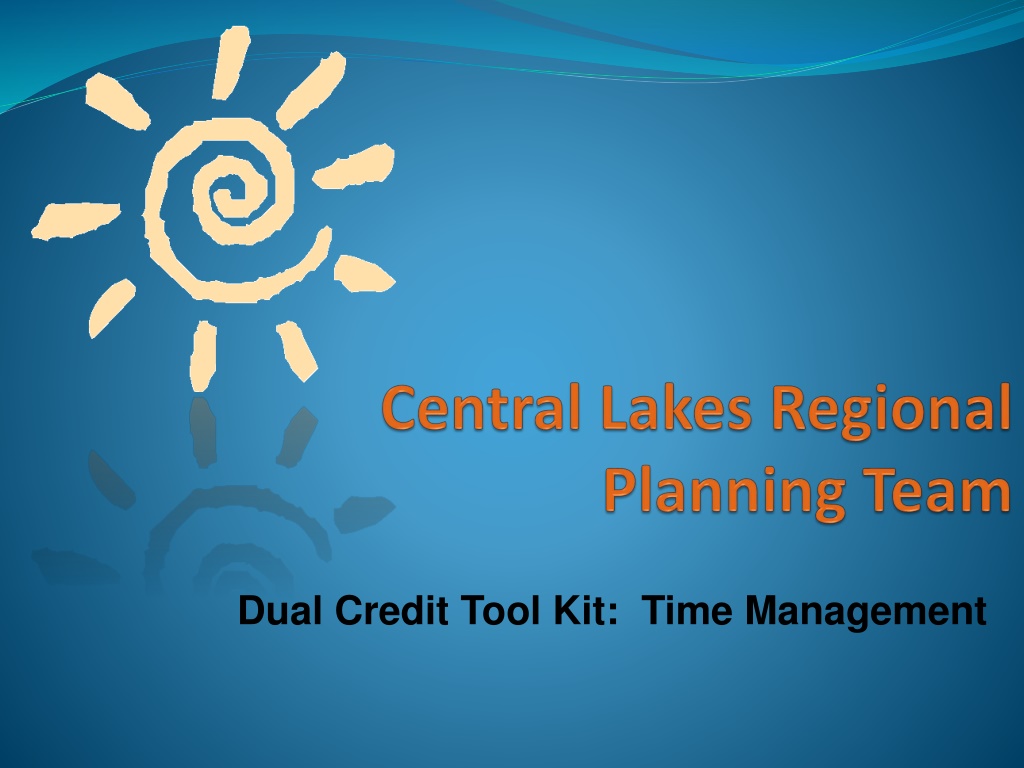 Central Lakes Regional Planning Team

Dual Credit Tool Kit:  Time Management